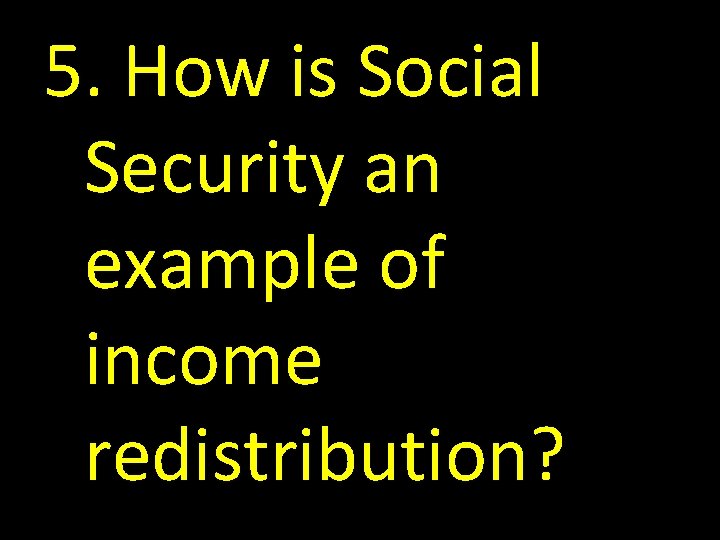 5. How is Social Security an example of income redistribution?